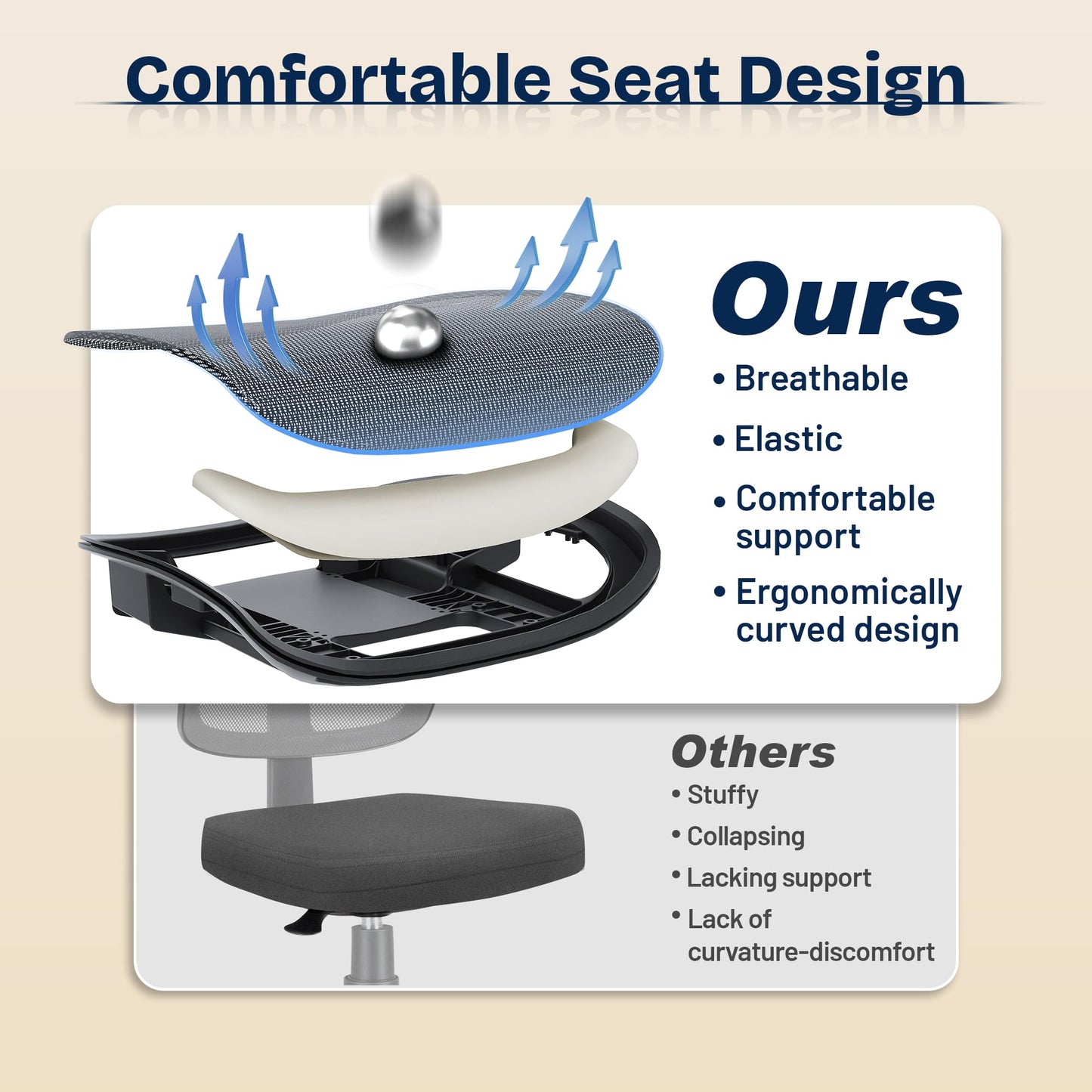 Comfortable Seat Design

Ours

• Breathable

• Elastic

• Comfortable support

• Ergonomically curved design

Others

• Stuffy

• Collapsing

• Lacking support

• Lack of curvature-discomfort